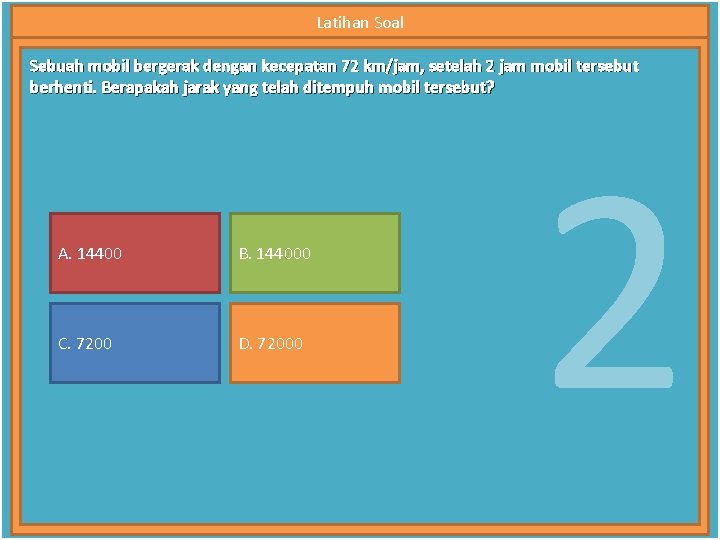 Latihan Soal

Sebuah mobil bergerak dengan kecepatan 72 km/jam, setelah 2 jam mobil tersebut berhenti. Berapakah jarak yang telah ditempuh mobil tersebut?

A. 14400

B. 144000

C. 7200

D. 72000

2